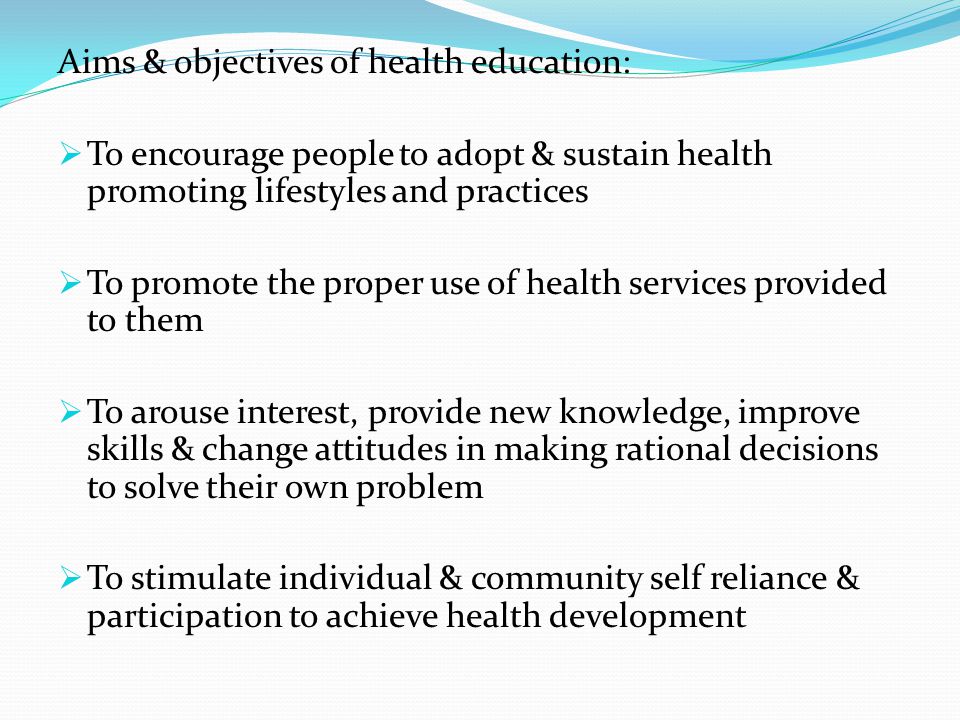 Aims & objectives of health education:

➢ To encourage people to adopt & sustain health promoting lifestyles and practices

➢ To promote the proper use of health services provided to them

➢ To arouse interest, provide new knowledge, improve skills & change attitudes in making rational decisions to solve their own problem

➢ To stimulate individual & community self reliance & participation to achieve health development